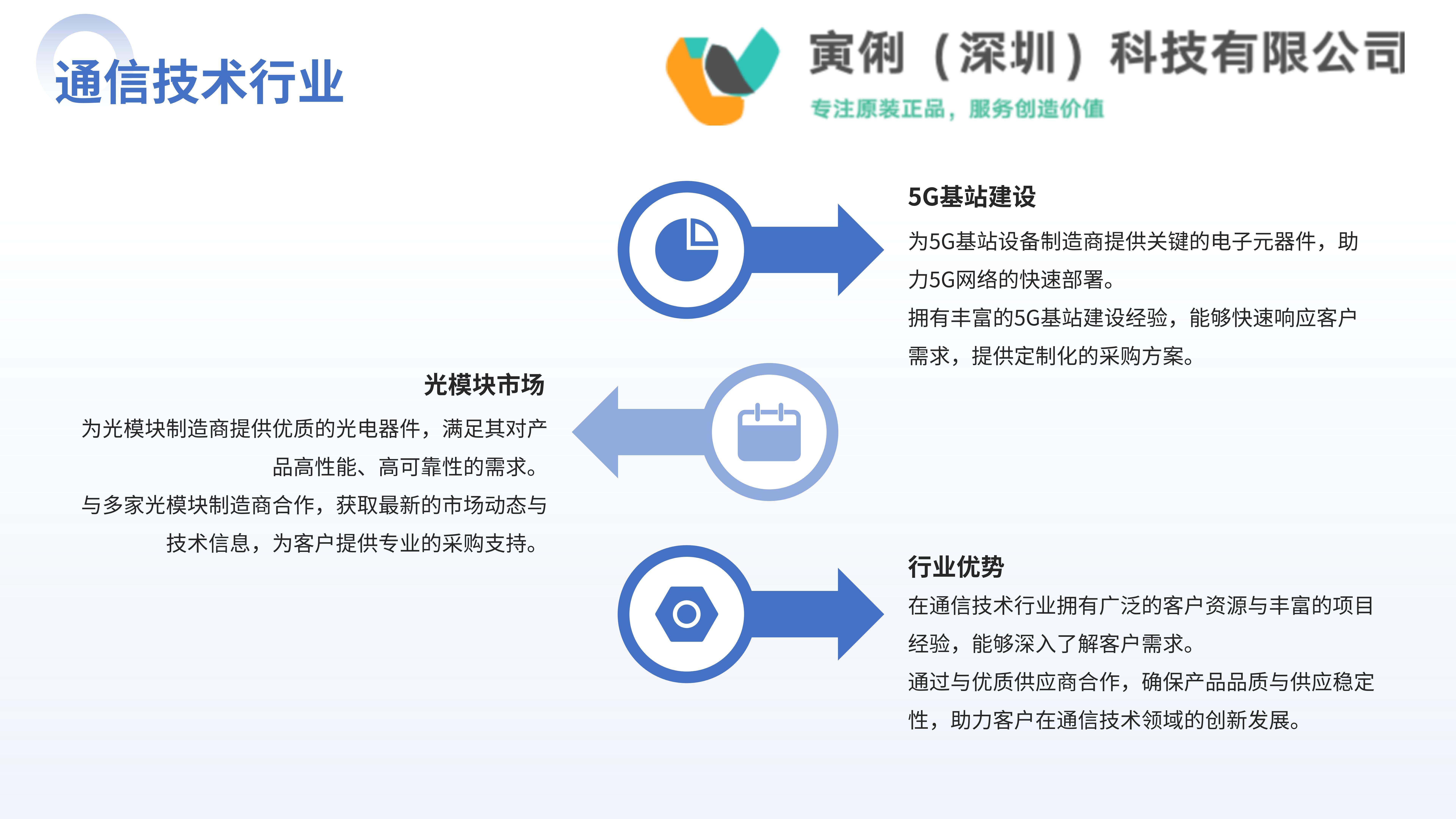 通信技术行业

寅俐（深圳）科技有限公司
专注原装正品，服务创造价值

5G基站建设
为5G基站设备制造商提供关键的电子元器件，助力5G网络的快速部署。
拥有丰富的5G基站建设经验，能够快速响应客户需求，提供定制化的采购方案。

光模块市场
为光模块制造商提供优质的光电器件，满足其对产品高性能、高可靠性的需求。
与多家光模块制造商合作，获取最新的市场动态与技术信息，为客户提供专业的采购支持。

行业优势
在通信技术行业拥有广泛的客户资源与丰富的项目经验，能够深入了解客户需求。
通过与优质供应商合作，确保产品品质与供应稳定性，助力客户在通信技术领域的创新发展。